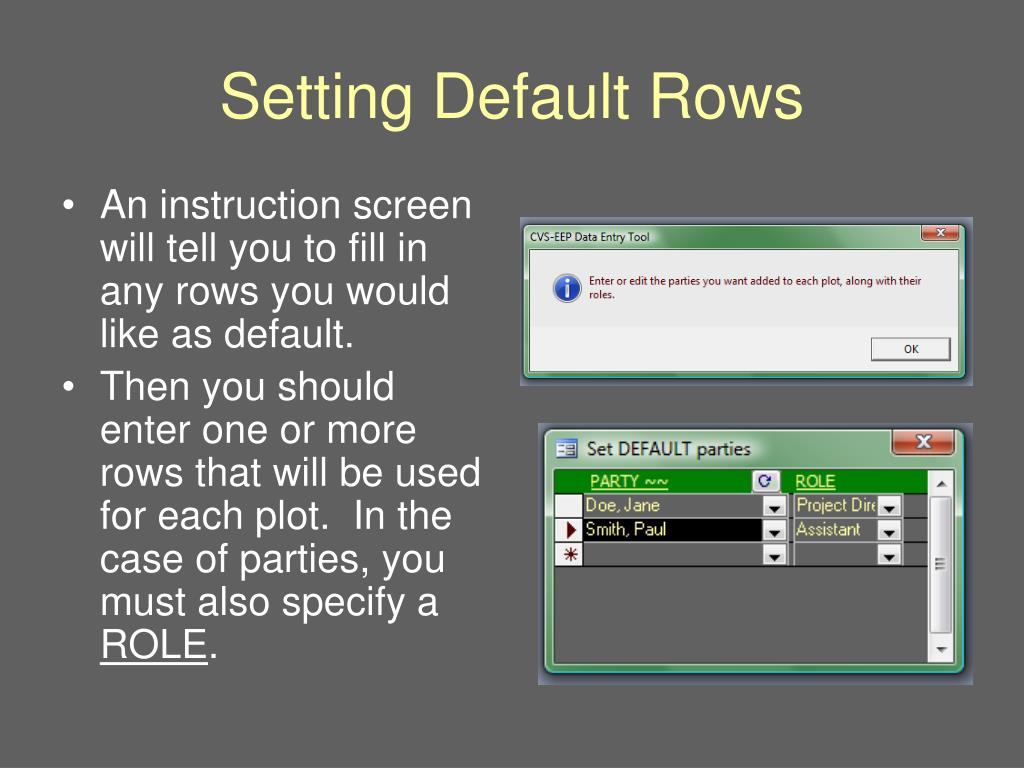 Setting Default Rows

• An instruction screen will tell you to fill in any rows you would like as default.

• Then you should enter one or more rows that will be used for each plot. In the case of parties, you must also specify a ROLE.

CVS-EEP Data Entry Tool

Enter or edit the parties you want added to each plot, along with their roles.

OK

Set DEFAULT parties

| PARTY ~~ | ROLE |
|---|---|
| Doe, Jane | Project Dire |
| Smith, Paul | Assistant |
| | |